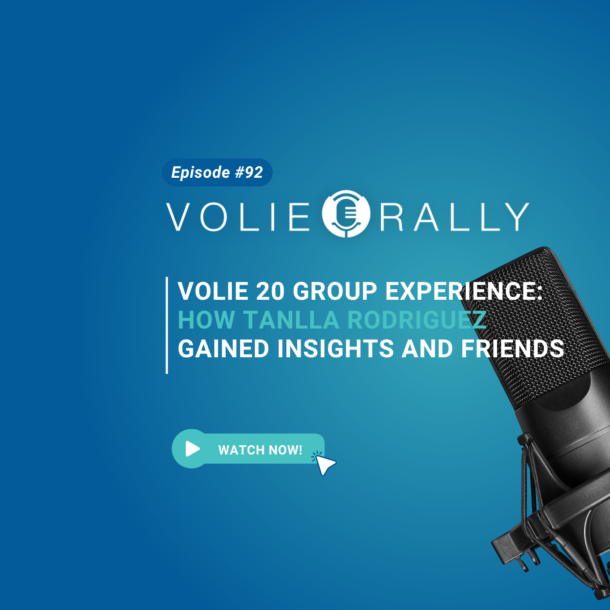 Episode #92

VOLIE RALLY

VOLIE 20 GROUP EXPERIENCE: HOW TANLLA RODRIGUEZ GAINED INSIGHTS AND FRIENDS

WATCH NOW!